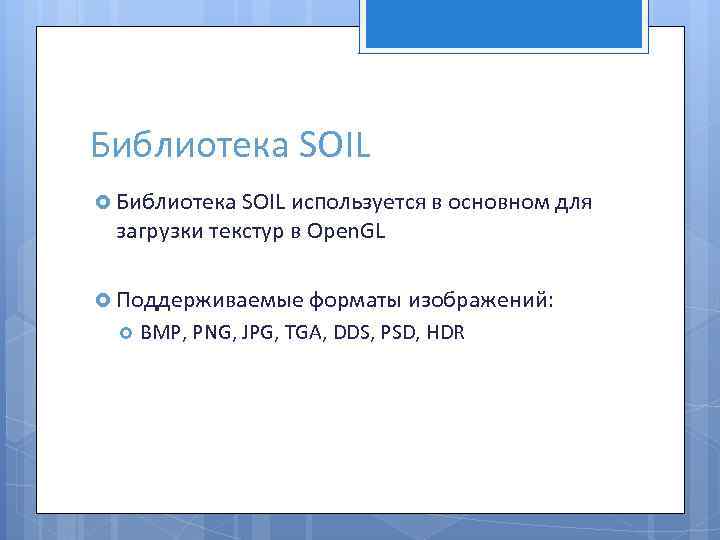 Библиотека SOIL

Библиотека SOIL используется в основном для загрузки текстур в OpenGL

Поддерживаемые форматы изображений:

BMP, PNG, JPG, TGA, DDS, PSD, HDR